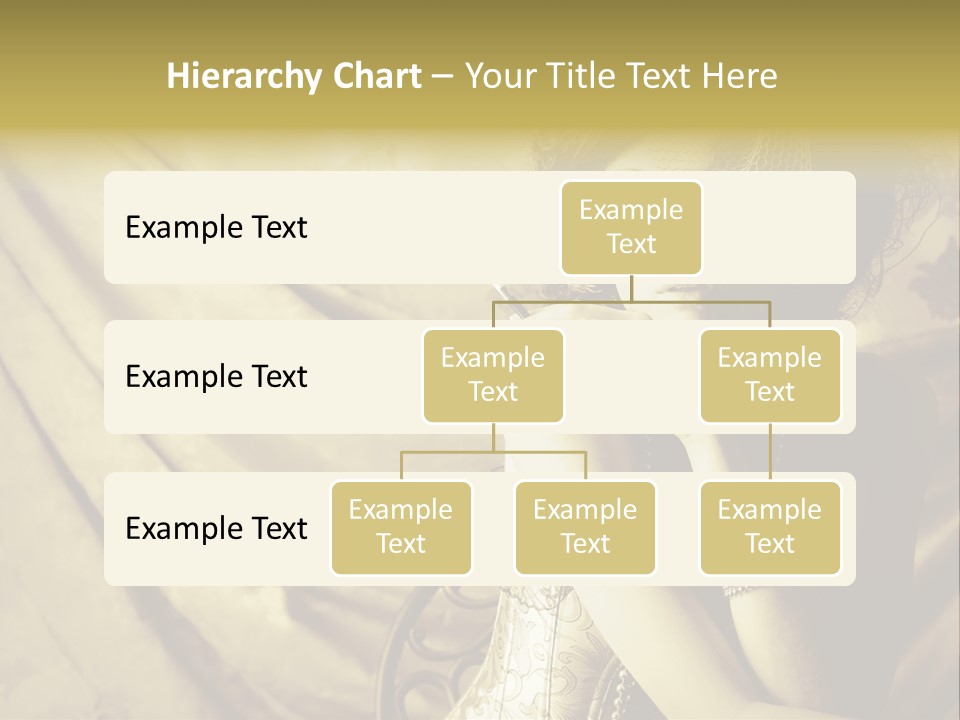 Hierarchy Chart – Your Title Text Here

Example Text

Example Text

Example Text

Example Text

Example Text

Example Text

Example Text

Example Text

Example Text